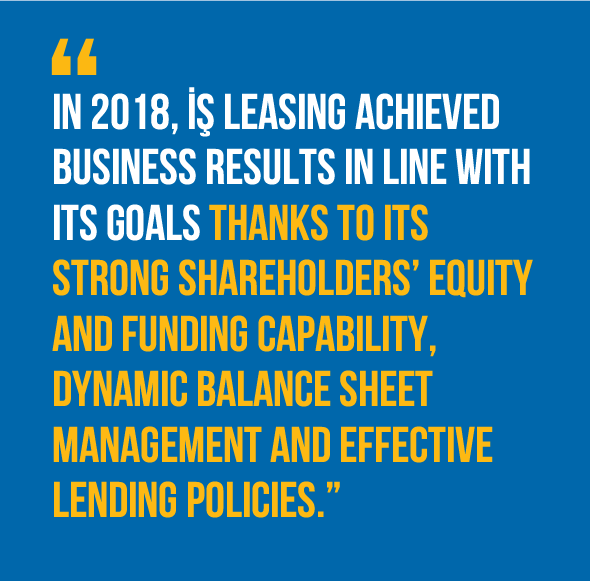 “
IN 2018, İŞ LEASING ACHIEVED BUSINESS RESULTS IN LINE WITH ITS GOALS THANKS TO ITS STRONG SHAREHOLDERS’ EQUITY AND FUNDING CAPABILITY, DYNAMIC BALANCE SHEET MANAGEMENT AND EFFECTIVE LENDING POLICIES.”